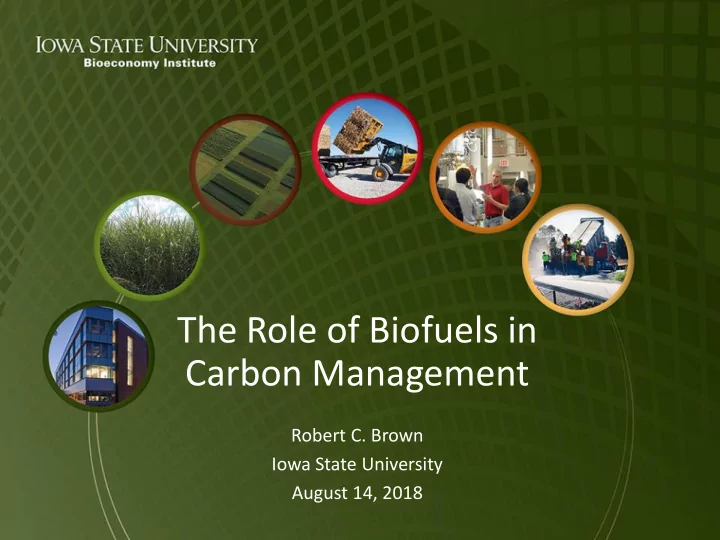 IOWA STATE UNIVERSITY
Bioeconomy Institute

The Role of Biofuels in Carbon Management

Robert C. Brown
Iowa State University
August 14, 2018